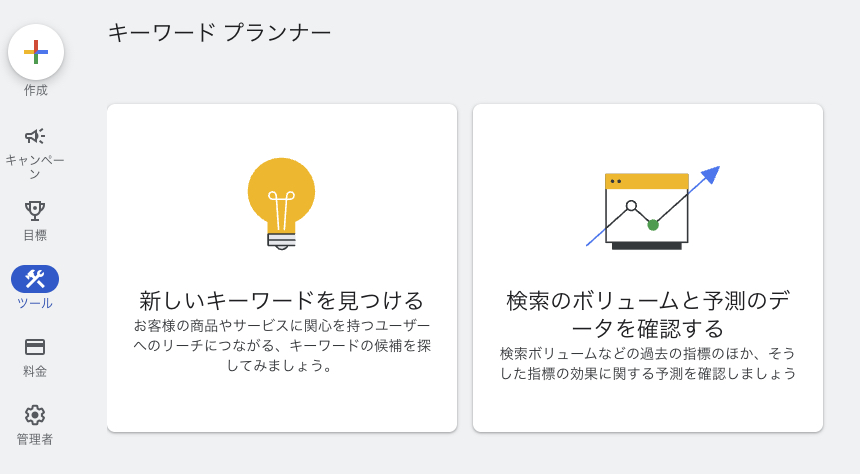 作成

キャンペーン

目標

ツール

料金

管理者

キーワード プランナー

新しいキーワードを見つける

お客様の商品やサービスに関心を持つユーザーへのリーチにつながる、キーワードの候補を探してみましょう。

検索のボリュームと予測のデータを確認する

検索ボリュームなどの過去の指標のほか、そうした指標の効果に関する予測を確認しましょう